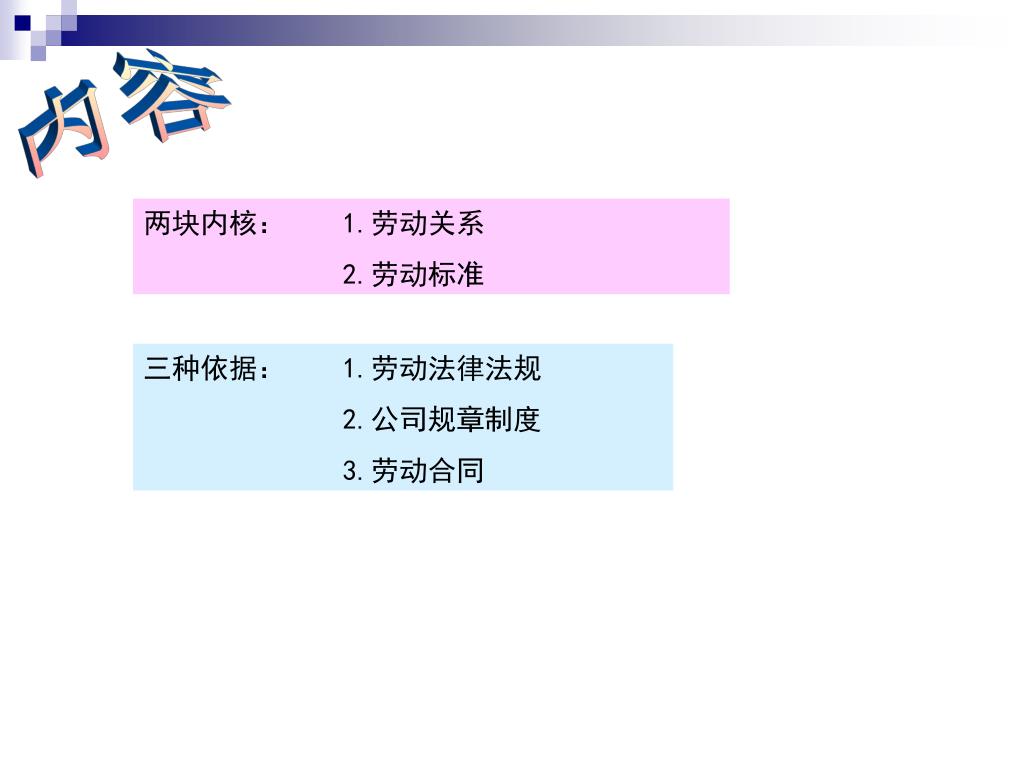 内容

两块内核：　1.劳动关系
　　　　　　2.劳动标准

三种依据：　1.劳动法律法规
　　　　　　2.公司规章制度
　　　　　　3.劳动合同